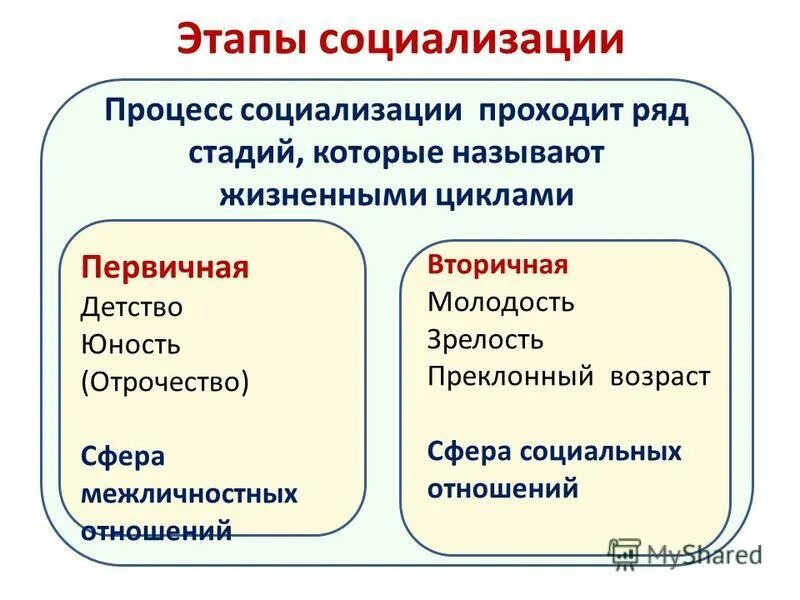 Этапы социализации

Процесс социализации проходит ряд стадий, которые называют жизненными циклами

Первичная
Детство
Юность
(Отрочество)

Сфера межличностных отношений

Вторичная
Молодость
Зрелость
Преклонный возраст

Сфера социальных отношений

MyShared